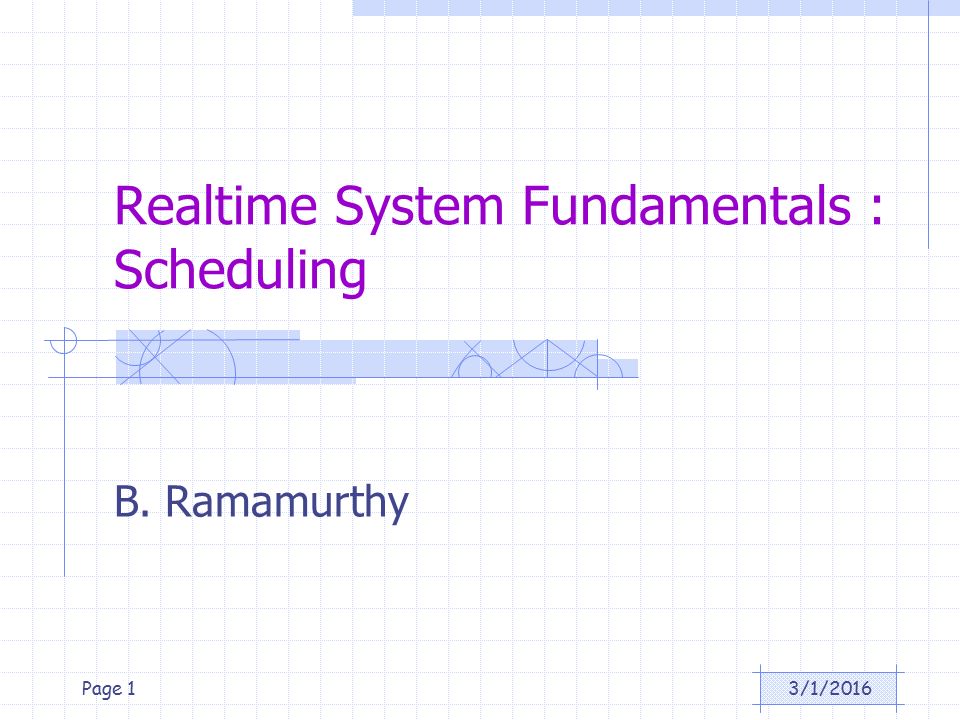 Realtime System Fundamentals : Scheduling

B. Ramamurthy

Page 1

3/1/2016